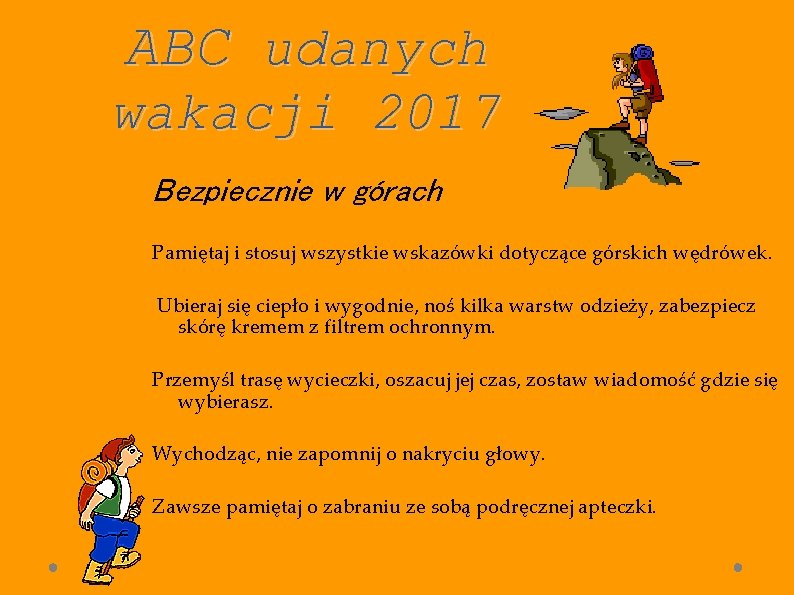 ABC udanych wakacji 2017

Bezpiecznie w górach

Pamiętaj i stosuj wszystkie wskazówki dotyczące górskich wędrówek.

Ubieraj się ciepło i wygodnie, noś kilka warstw odzieży, zabezpiecz skórę kremem z filtrem ochronnym.

Przemyśl trasę wycieczki, oszacuj jej czas, zostaw wiadomość gdzie się wybierasz.

Wychodząc, nie zapomnij o nakryciu głowy.

Zawsze pamiętaj o zabraniu ze sobą podręcznej apteczki.